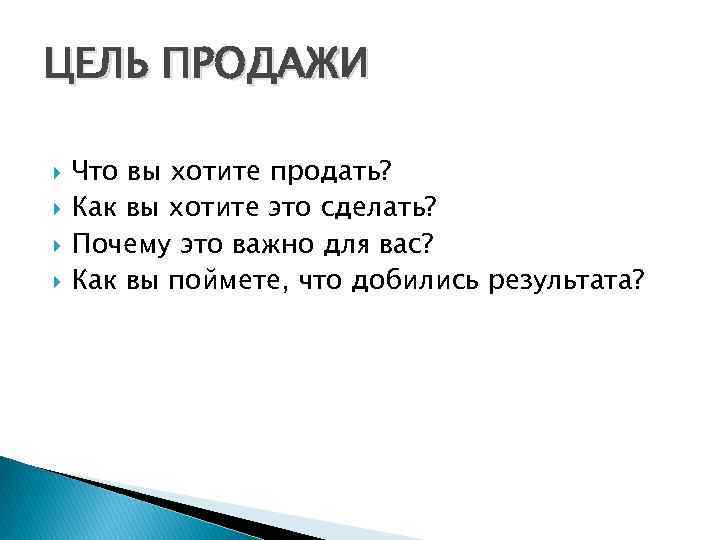 ЦЕЛЬ ПРОДАЖИ

Что вы хотите продать?
Как вы хотите это сделать?
Почему это важно для вас?
Как вы поймете, что добились результата?